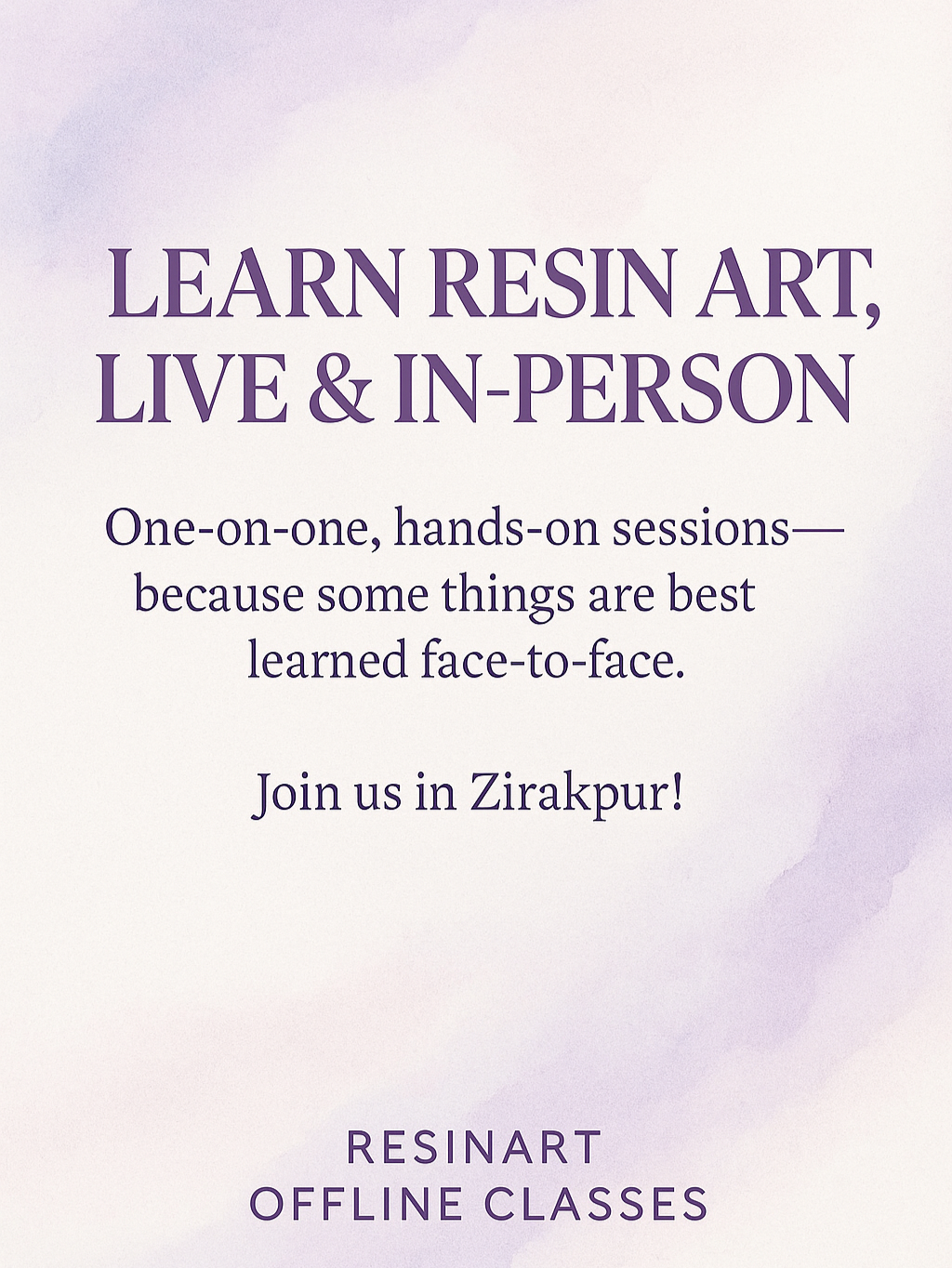 LEARN RESIN ART, LIVE & IN-PERSON

One-on-one, hands-on sessions—because some things are best learned face-to-face.

Join us in Zirakpur!

RESINART
OFFLINE CLASSES